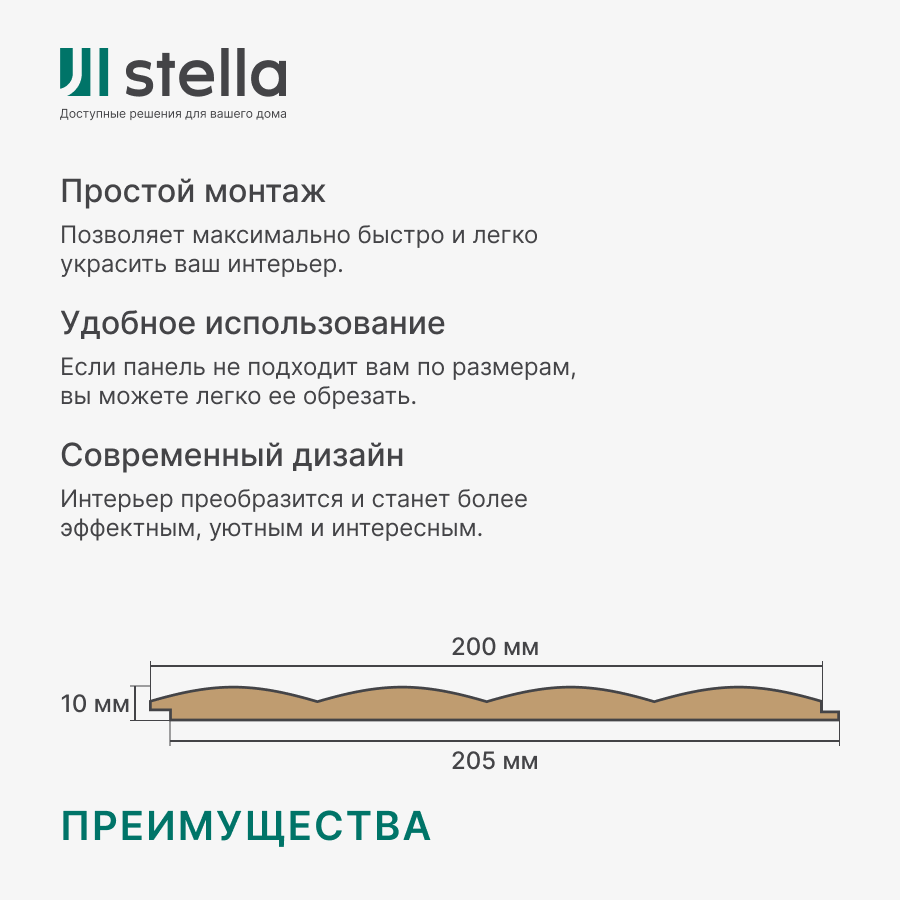 stella
Доступные решения для вашего дома

Простой монтаж

Позволяет максимально быстро и легко украсить ваш интерьер.

Удобное использование

Если панель не подходит вам по размерам, вы можете легко ее обрезать.

Современный дизайн

Интерьер преобразится и станет более эффектным, уютным и интересным.

200 мм

10 мм

205 мм

ПРЕИМУЩЕСТВА